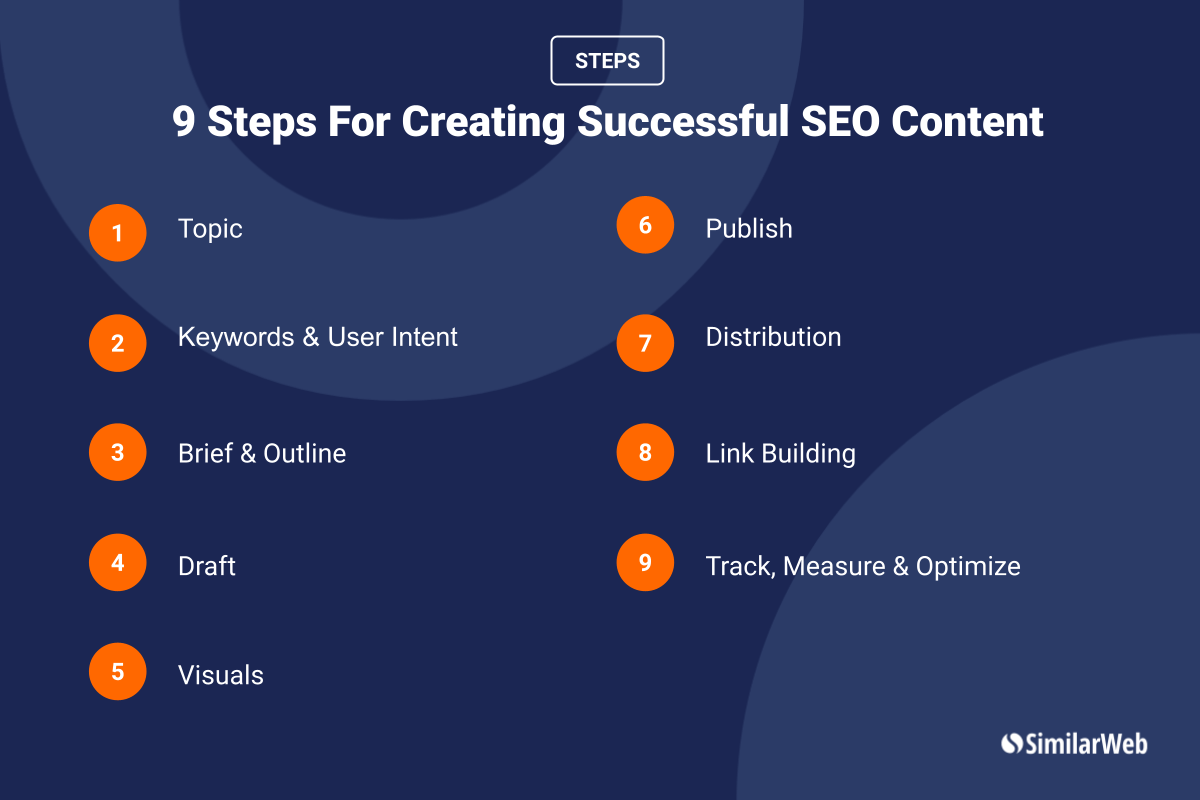 STEPS

9 Steps For Creating Successful SEO Content

1 Topic

2 Keywords & User Intent

3 Brief & Outline

4 Draft

5 Visuals

6 Publish

7 Distribution

8 Link Building

9 Track, Measure & Optimize

SimilarWeb